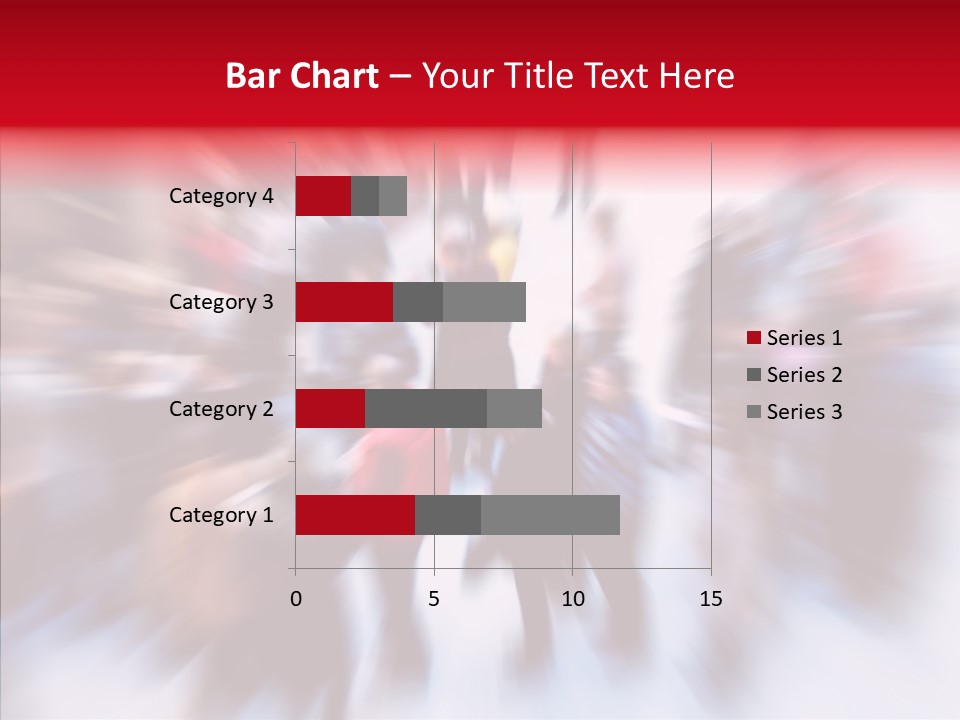 Bar Chart – Your Title Text Here

Category 4
Category 3
Category 2
Category 1

0
5
10
15

Series 1
Series 2
Series 3